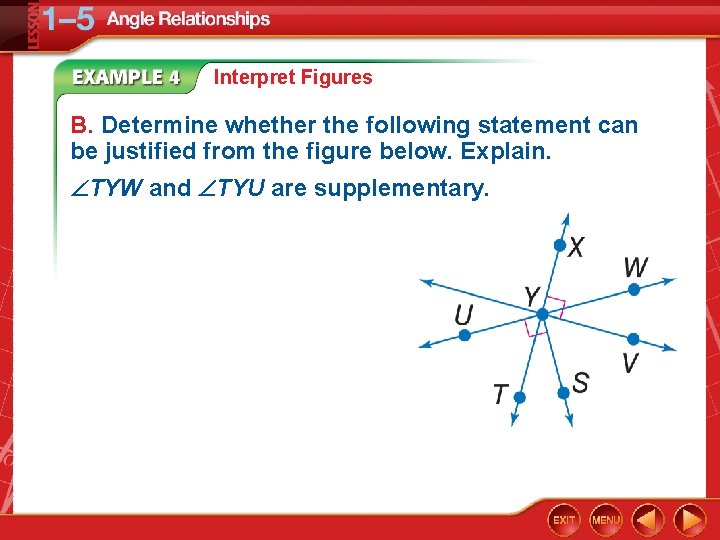 LESSON 1–5 Angle Relationships

EXAMPLE 4 Interpret Figures

B. Determine whether the following statement can be justified from the figure below. Explain.

$\angle TYW$ and $\angle TYU$ are supplementary.

X
W
Y
U
V
T
S

EXIT MENU